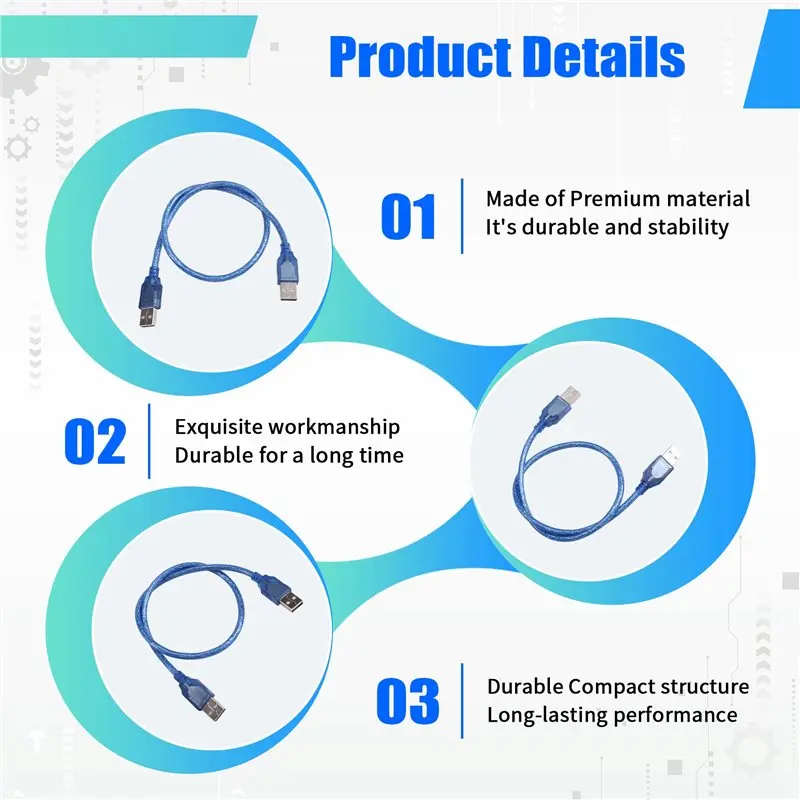 Product Details

01

Made of Premium material
It's durable and stability

02

Exquisite workmanship
Durable for a long time

03

Durable Compact structure
Long-lasting performance